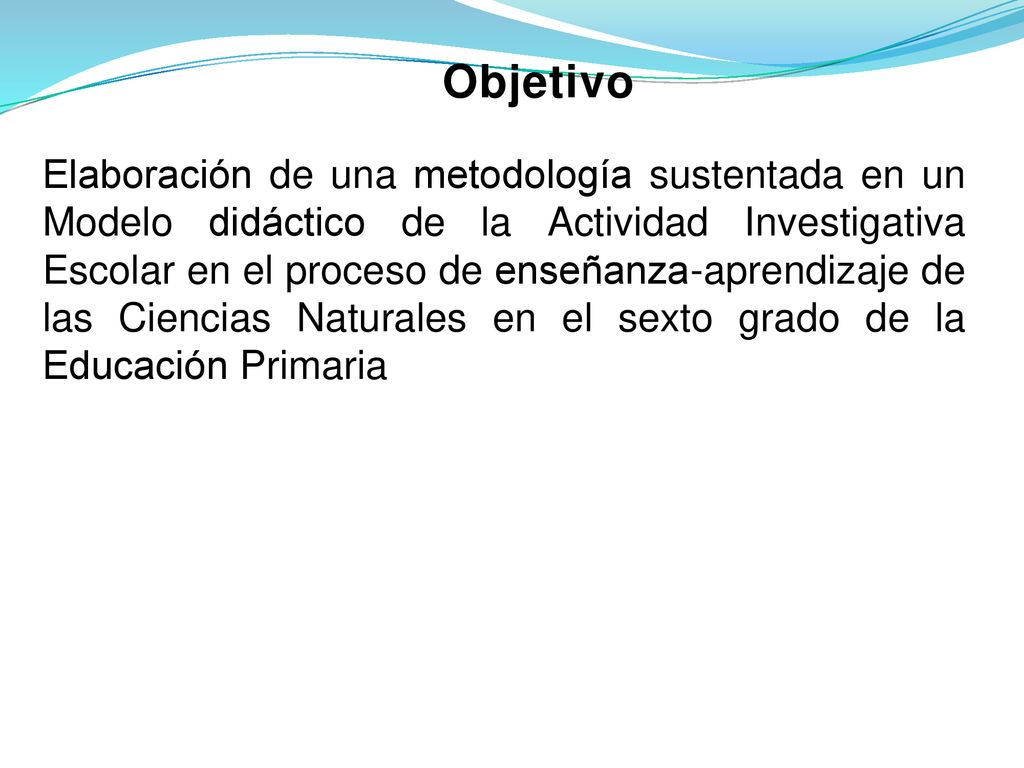 Objetivo

Elaboración de una metodología sustentada en un Modelo didáctico de la Actividad Investigativa Escolar en el proceso de enseñanza-aprendizaje de las Ciencias Naturales en el sexto grado de la Educación Primaria